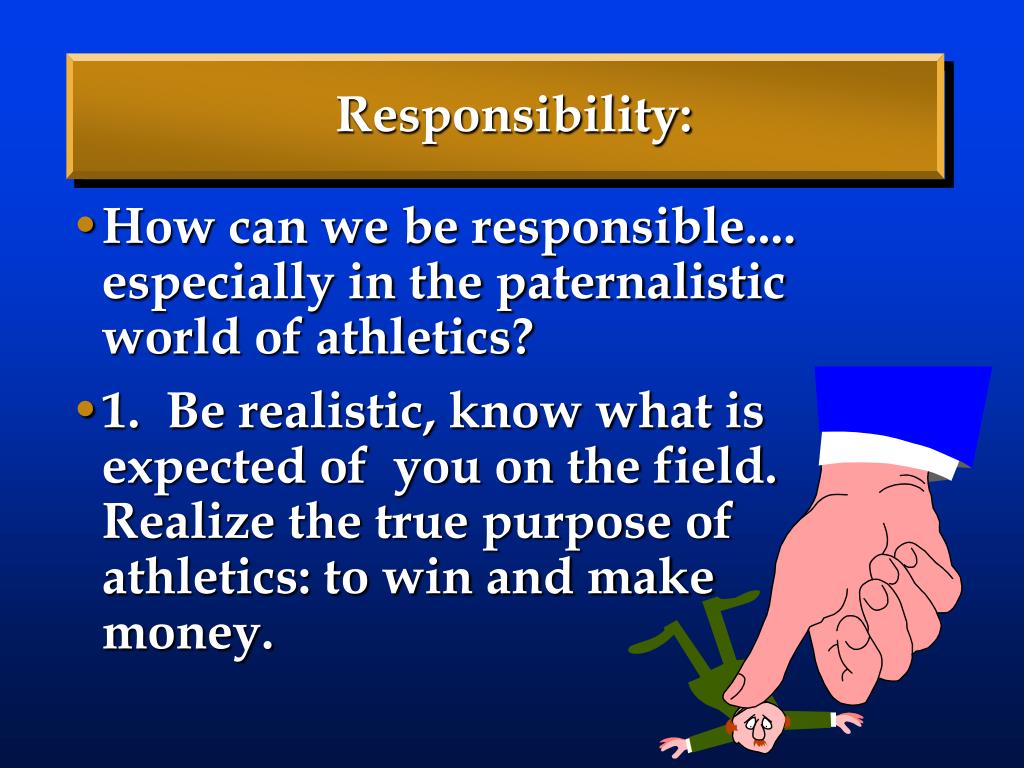 Responsibility:

• How can we be responsible.... especially in the paternalistic world of athletics?

• 1. Be realistic, know what is expected of you on the field. Realize the true purpose of athletics: to win and make money.